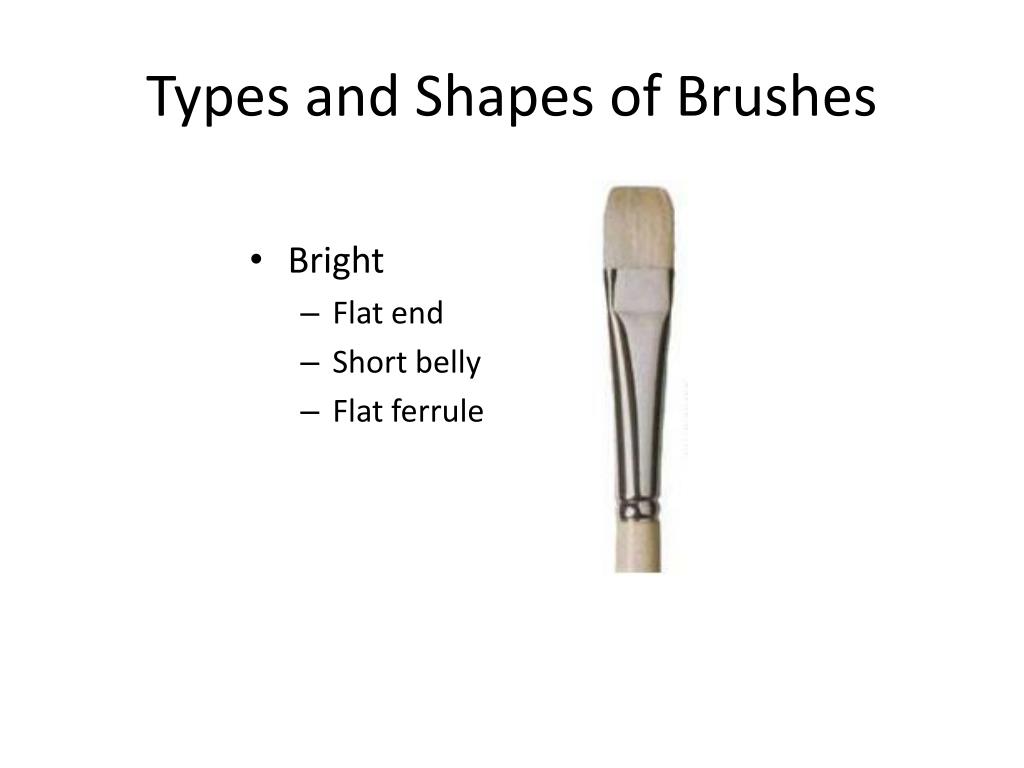 Types and Shapes of Brushes

• Bright
– Flat end
– Short belly
– Flat ferrule